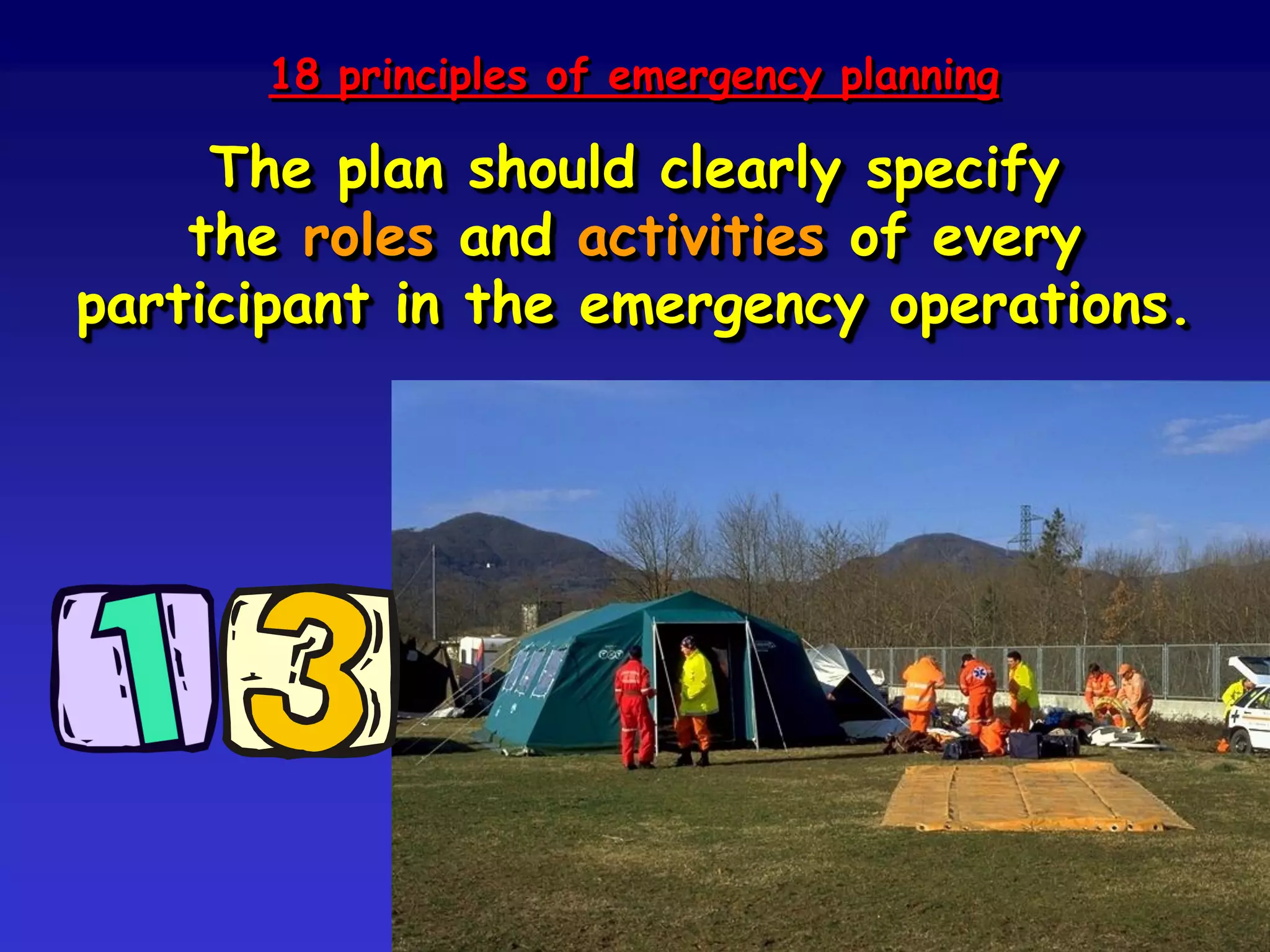 18 principles of emergency planning

The plan should clearly specify the roles and activities of every participant in the emergency operations.

13